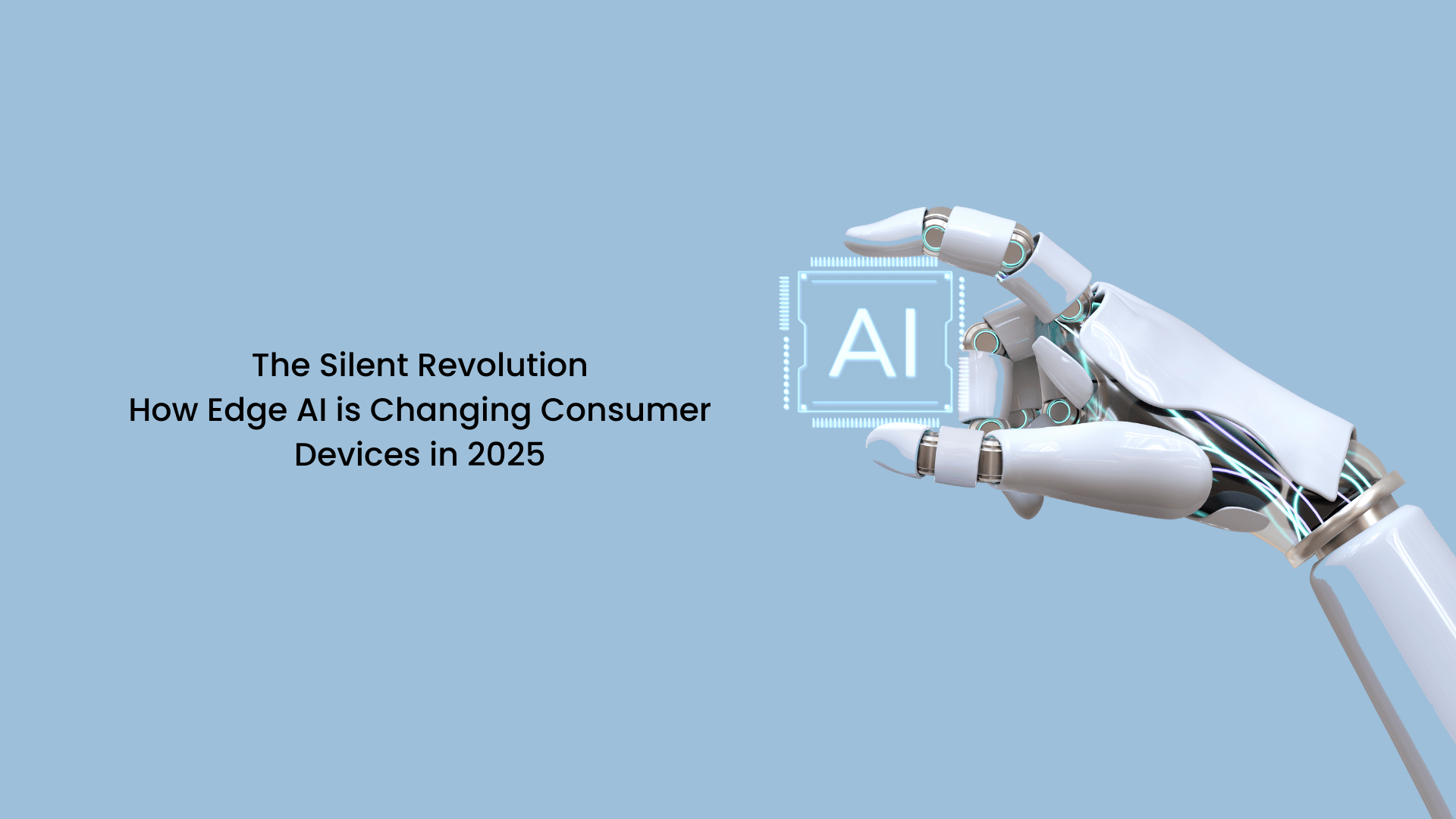 The Silent Revolution
How Edge AI is Changing Consumer Devices in 2025

AI